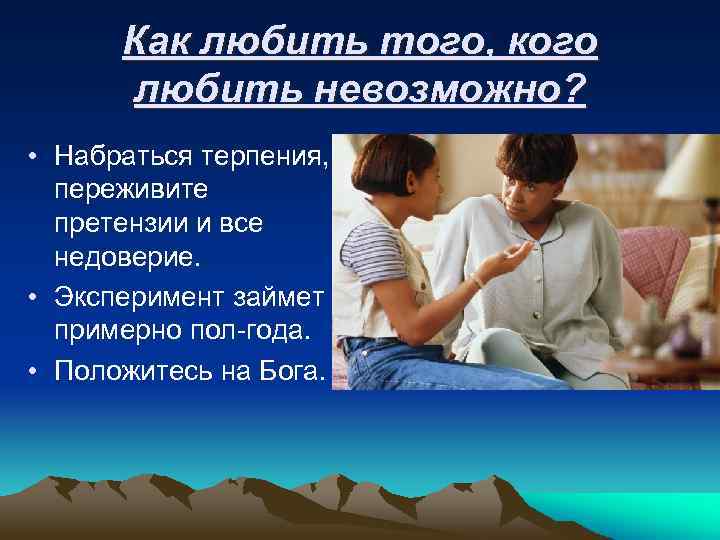 Как любить того, кого любить невозможно?

• Набраться терпения, переживите претензии и все недоверие.
• Эксперимент займет примерно пол-года.
• Положитесь на Бога.